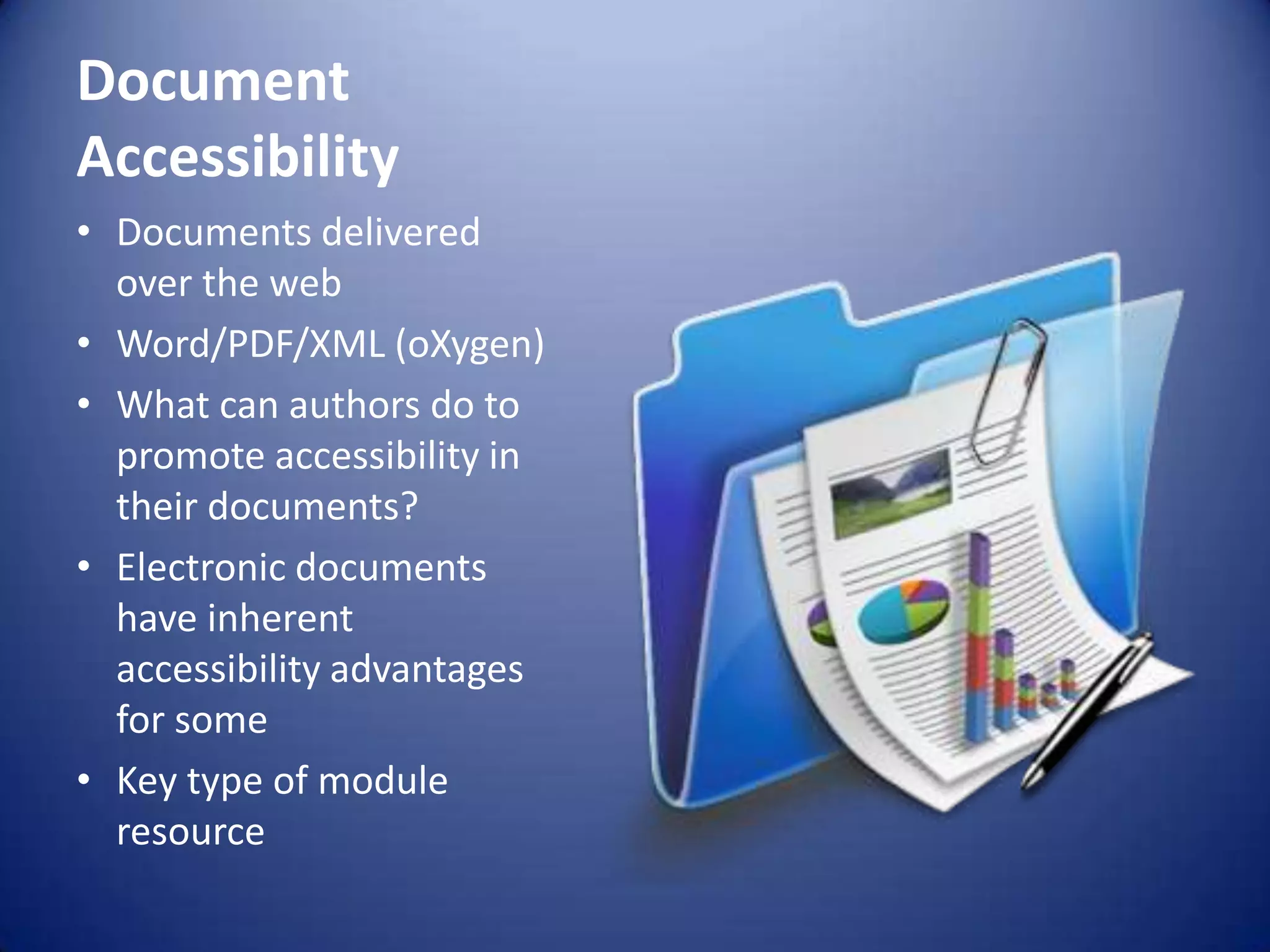 Document Accessibility

• Documents delivered over the web
• Word/PDF/XML (oXygen)
• What can authors do to promote accessibility in their documents?
• Electronic documents have inherent accessibility advantages for some
• Key type of module resource